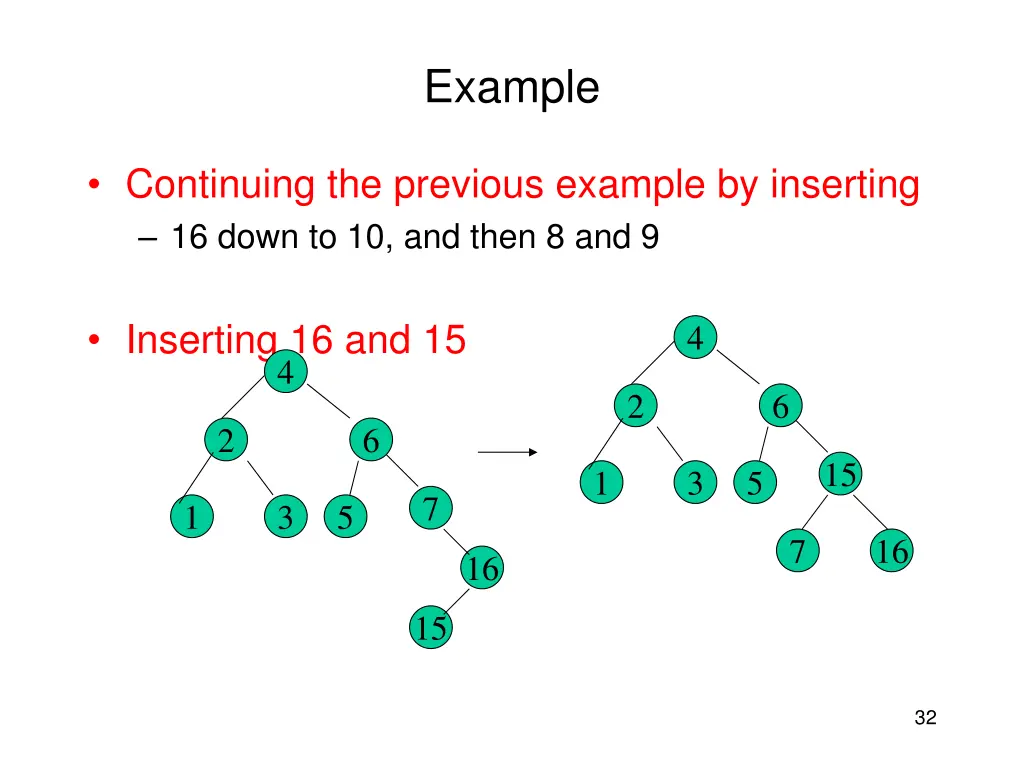 Example

• Continuing the previous example by inserting
– 16 down to 10, and then 8 and 9

• Inserting 16 and 15

4
2
6
1
3
5
7
16
15

4
2
6
1
3
5
15
7
16

32